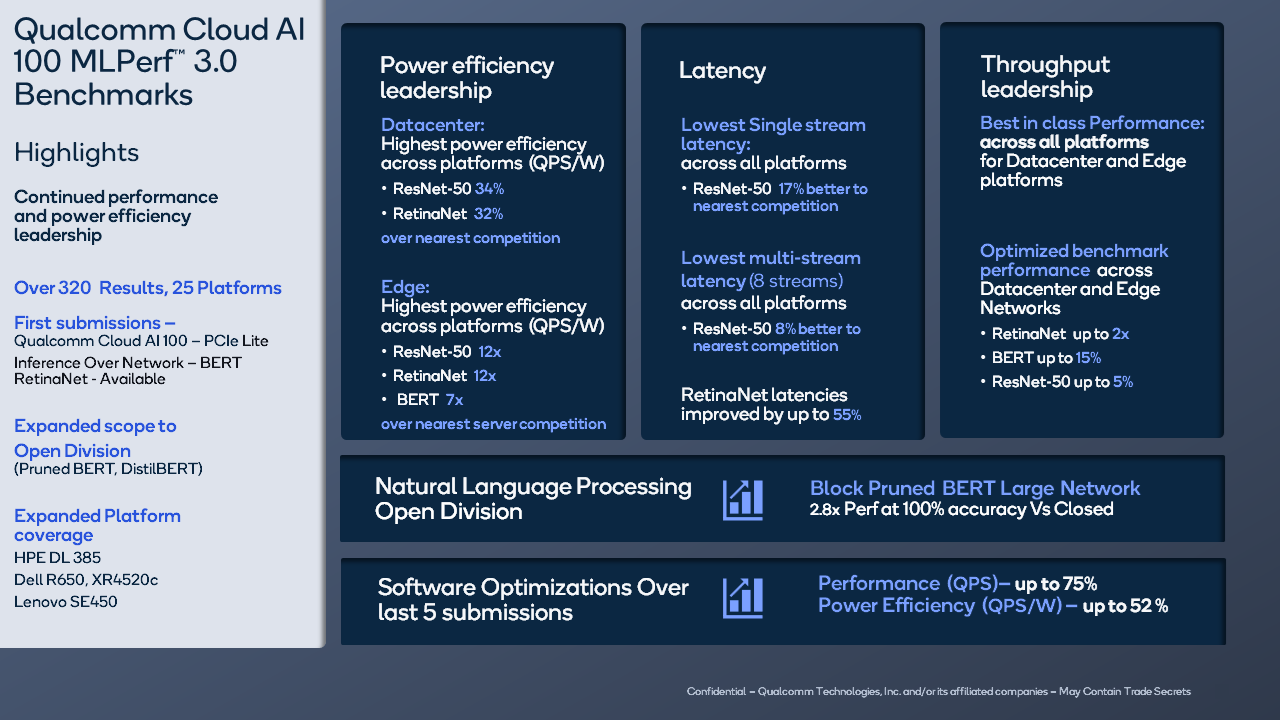 Qualcomm Cloud AI 100 MLPerf™ 3.0 Benchmarks

Highlights

Continued performance and power efficiency leadership

Over 320 Results, 25 Platforms

First submissions –
Qualcomm Cloud AI 100 – PCIe Lite
Inference Over Network – BERT
RetinaNet - Available

Expanded scope to Open Division
(Pruned BERT, DistilBERT)

Expanded Platform coverage
HPE DL 385
Dell R650, XR4520c
Lenovo SE450

Power efficiency leadership

Datacenter:
Highest power efficiency across platforms (QPS/W)
• ResNet-50 34%
• RetinaNet 32%
over nearest competition

Edge:
Highest power efficiency across platforms (QPS/W)
• ResNet-50 12x
• RetinaNet 12x
• BERT 7x
over nearest server competition

Latency

Lowest Single stream latency:
across all platforms
• ResNet-50 17% better to nearest competition

Lowest multi-stream latency (8 streams)
across all platforms
• ResNet-50 8% better to nearest competition

RetinaNet latencies improved by up to 55%

Throughput leadership

Best in class Performance:
across all platforms
for Datacenter and Edge platforms

Optimized benchmark performance across Datacenter and Edge Networks
• RetinaNet up to 2x
• BERT up to 15%
• ResNet-50 up to 5%

Natural Language Processing Open Division

Block Pruned BERT Large Network
2.8x Perf at 100% accuracy Vs Closed

Software Optimizations Over last 5 submissions

Performance (QPS)– up to 75%
Power Efficiency (QPS/W) – up to 52 %

Confidential – Qualcomm Technologies, Inc. and/or its affiliated companies – May Contain Trade Secrets